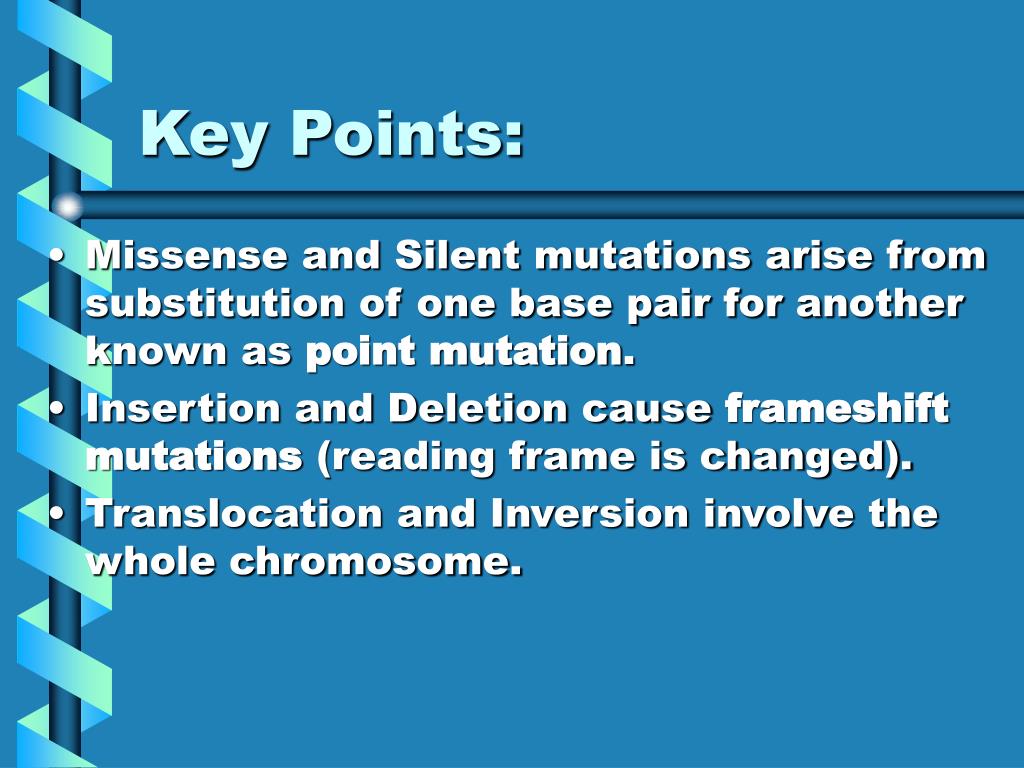 Key Points:

• Missense and Silent mutations arise from substitution of one base pair for another known as point mutation.
• Insertion and Deletion cause frameshift mutations (reading frame is changed).
• Translocation and Inversion involve the whole chromosome.